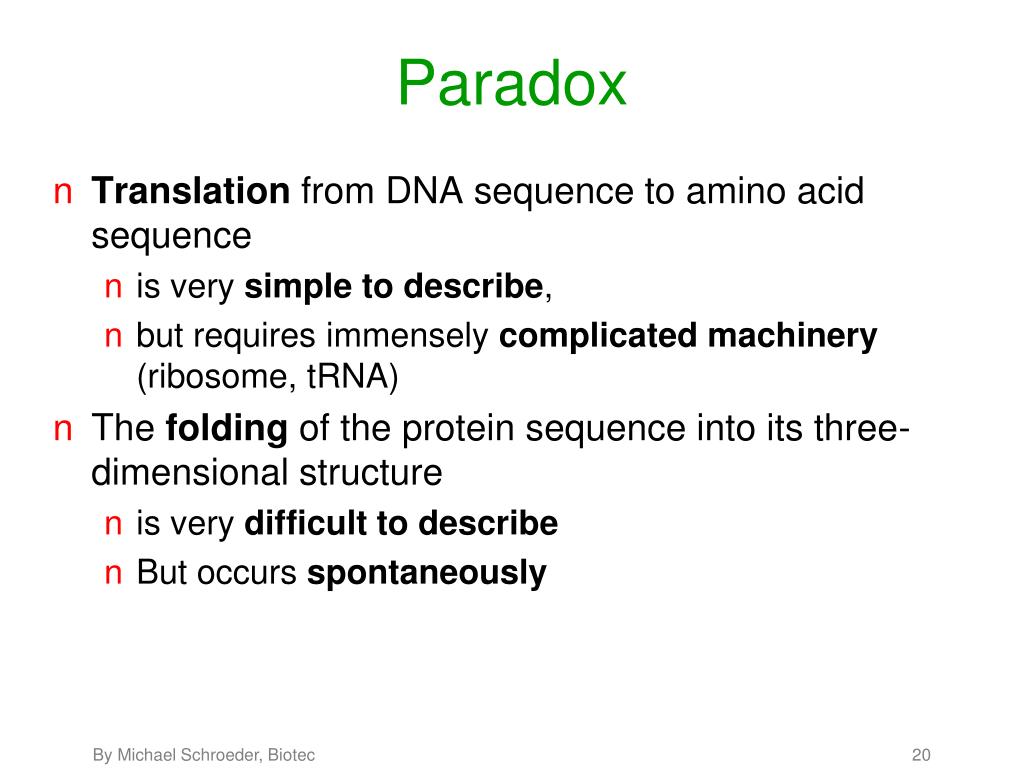 Paradox

n Translation from DNA sequence to amino acid sequence
n is very simple to describe,
n but requires immensely complicated machinery (ribosome, tRNA)
n The folding of the protein sequence into its three-dimensional structure
n is very difficult to describe
n But occurs spontaneously

By Michael Schroeder, Biotec

20